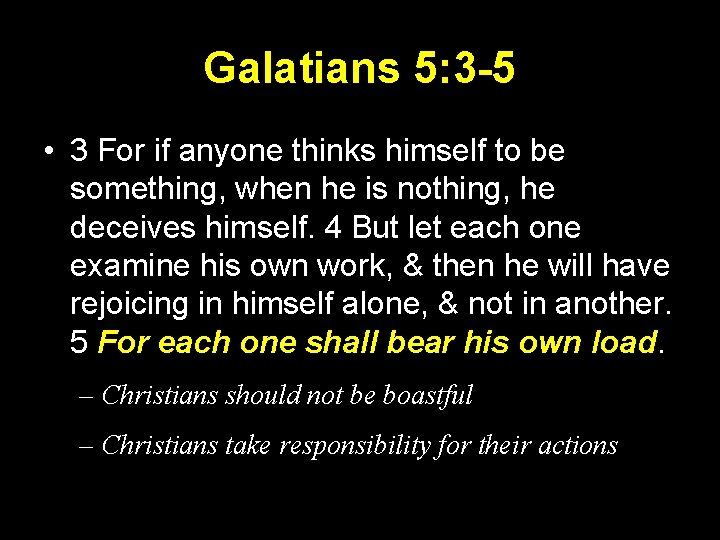 Galatians 5:3-5

• 3 For if anyone thinks himself to be something, when he is nothing, he deceives himself. 4 But let each one examine his own work, & then he will have rejoicing in himself alone, & not in another. 5 For each one shall bear his own load.

– Christians should not be boastful

– Christians take responsibility for their actions